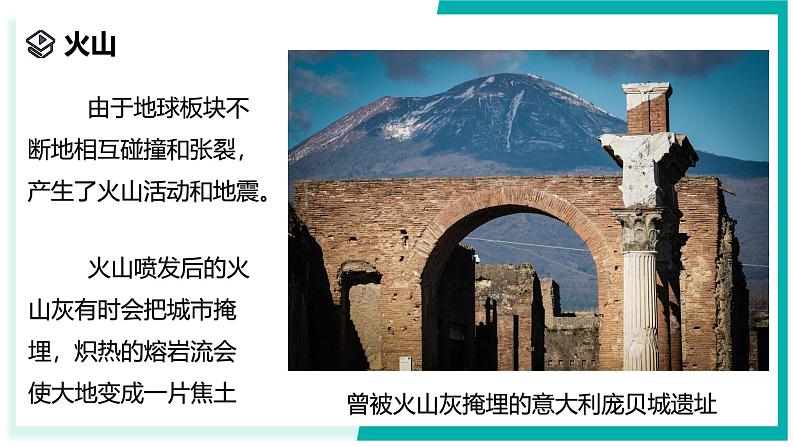 火山

由于地球板块不断地相互碰撞和张裂，产生了火山活动和地震。

火山喷发后的火山灰有时会把城市掩埋，炽热的熔岩流会使大地变成一片焦土

曾被火山灰掩埋的意大利庞贝城遗址